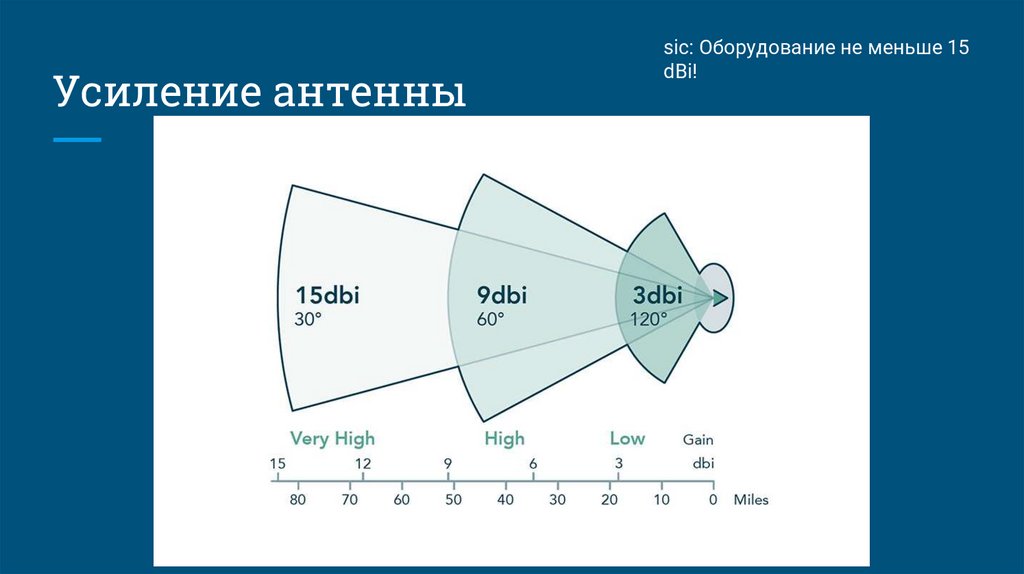 Усиление антенны

sic: Оборудование не меньше 15 dBi!

15dbi
30°

9dbi
60°

3dbi
120°

Very High
High
Low
Gain

15
12
9
6
3
dbi

80
70
60
50
40
30
20
10
0
Miles